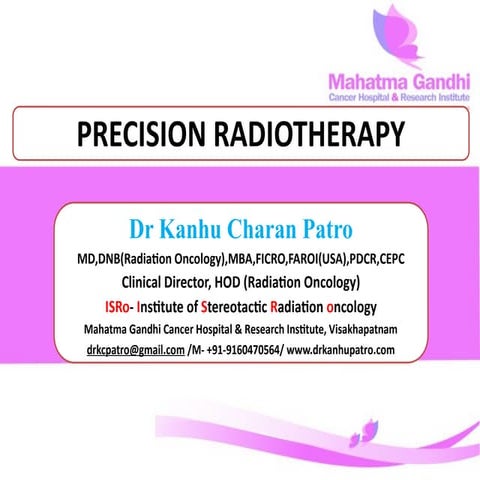 Mahatma Gandhi
Cancer Hospital & Research Institute

PRECISION RADIOTHERAPY

Dr Kanhu Charan Patro
MD,DNB(Radiation Oncology),MBA,FICRO,FAROI(USA),PDCR,CEPC
Clinical Director, HOD (Radiation Oncology)
ISRo- Institute of Stereotactic Radiation oncology
Mahatma Gandhi Cancer Hospital & Research Institute, Visakhapatnam
drkcpatro@gmail.com /M- +91-9160470564/ www.drkanhupatro.com